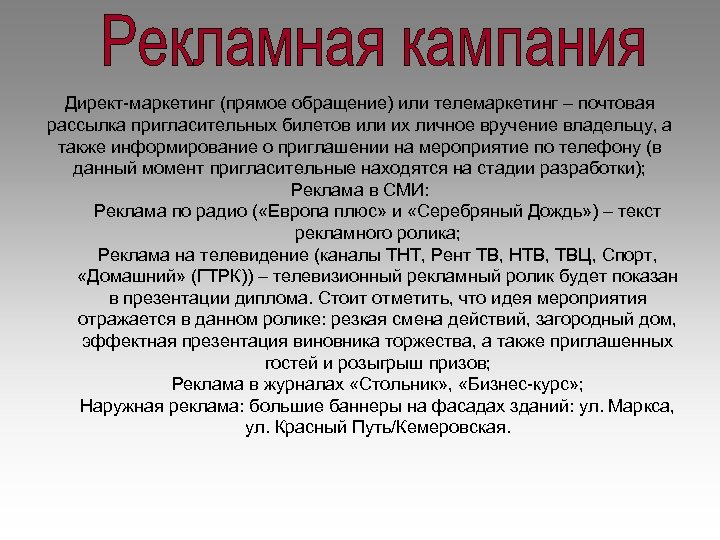 Рекламная кампания

Директ-маркетинг (прямое обращение) или телемаркетинг – почтовая рассылка пригласительных билетов или их личное вручение владельцу, а также информирование о приглашении на мероприятие по телефону (в данный момент пригласительные находятся на стадии разработки);

Реклама в СМИ:

Реклама по радио («Европа плюс» и «Серебряный Дождь») – текст рекламного ролика;

Реклама на телевидение (каналы ТНТ, Рент ТВ, НТВ, ТВЦ, Спорт, «Домашний» (ГТРК)) – телевизионный рекламный ролик будет показан в презентации диплома. Стоит отметить, что идея мероприятия отражается в данном ролике: резкая смена действий, загородный дом, эффектная презентация виновника торжества, а также приглашенных гостей и розыгрыш призов;

Реклама в журналах «Стольник», «Бизнес-курс»;

Наружная реклама: большие баннеры на фасадах зданий: ул. Маркса, ул. Красный Путь/Кемеровская.